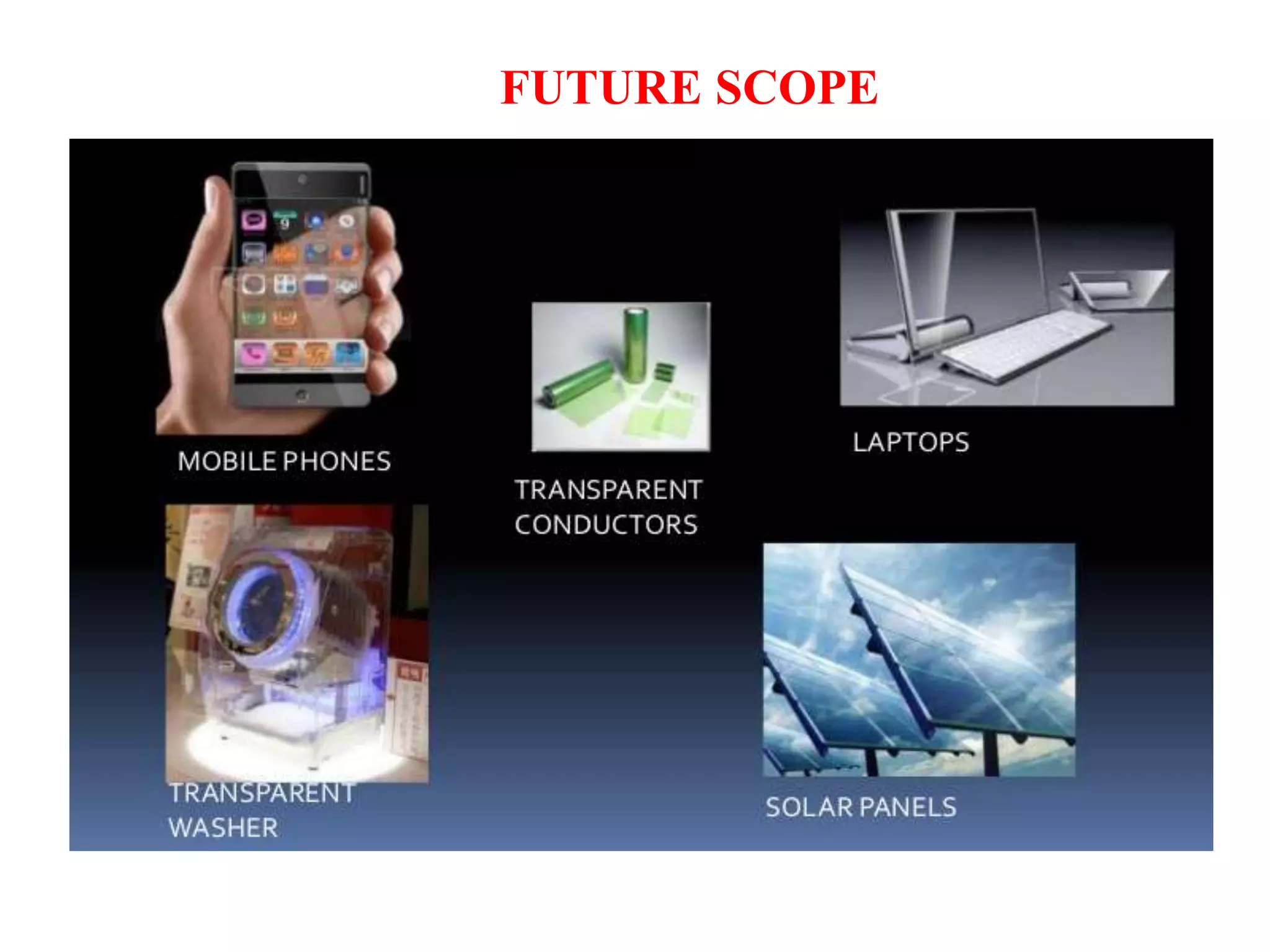 FUTURE SCOPE

MOBILE PHONES

TRANSPARENT CONDUCTORS

LAPTOPS

TRANSPARENT WASHER

SOLAR PANELS